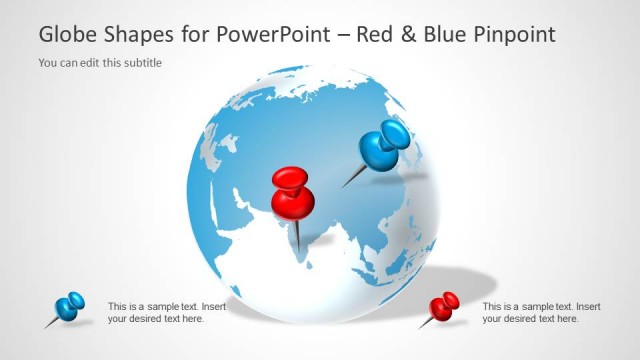 Globe Shapes for PowerPoint – Red & Blue Pinpoint

You can edit this subtitle

This is a sample text. Insert your desired text here.

This is a sample text. Insert your desired text here.